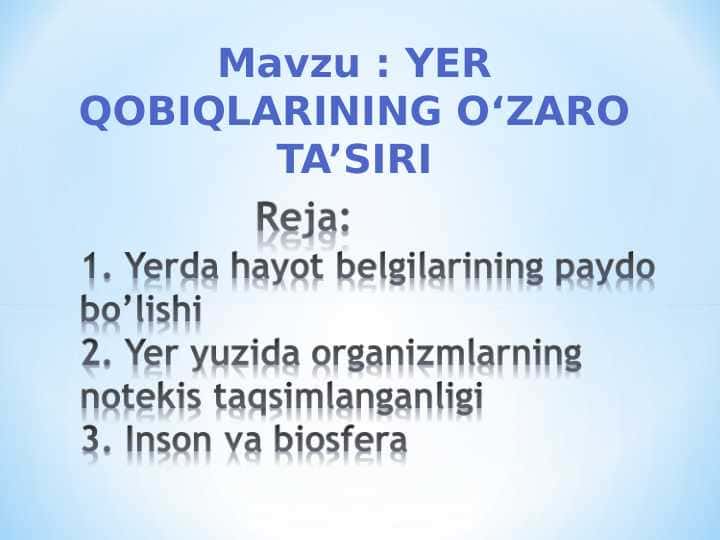 Mavzu : YER QOBIQLARINING O‘ZARO TA’SIRI

Reja:

1. Yerda hayot belgilarining paydo bo’lishi
2. Yer yuzida organizmlarning notekis taqsimlanganligi
3. Inson va biosfera